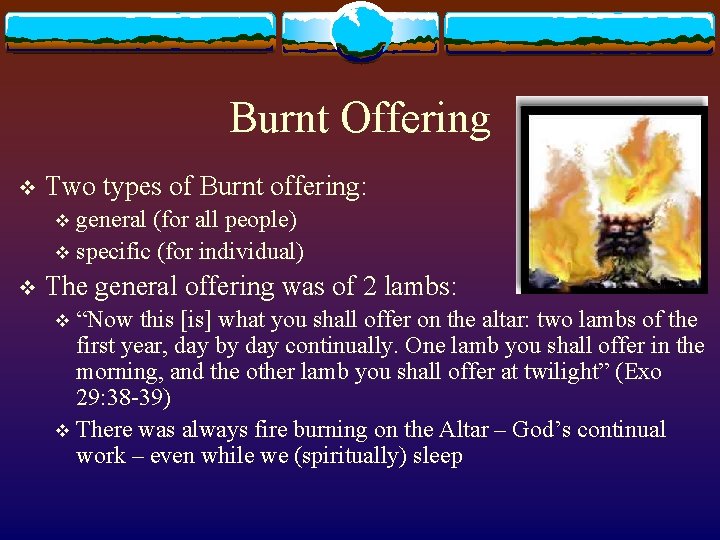 Burnt Offering

❖ Two types of Burnt offering:
 ❖ general (for all people)
 ❖ specific (for individual)
❖ The general offering was of 2 lambs:
 ❖ “Now this [is] what you shall offer on the altar: two lambs of the first year, day by day continually. One lamb you shall offer in the morning, and the other lamb you shall offer at twilight” (Exo 29:38-39)
 ❖ There was always fire burning on the Altar – God’s continual work – even while we (spiritually) sleep